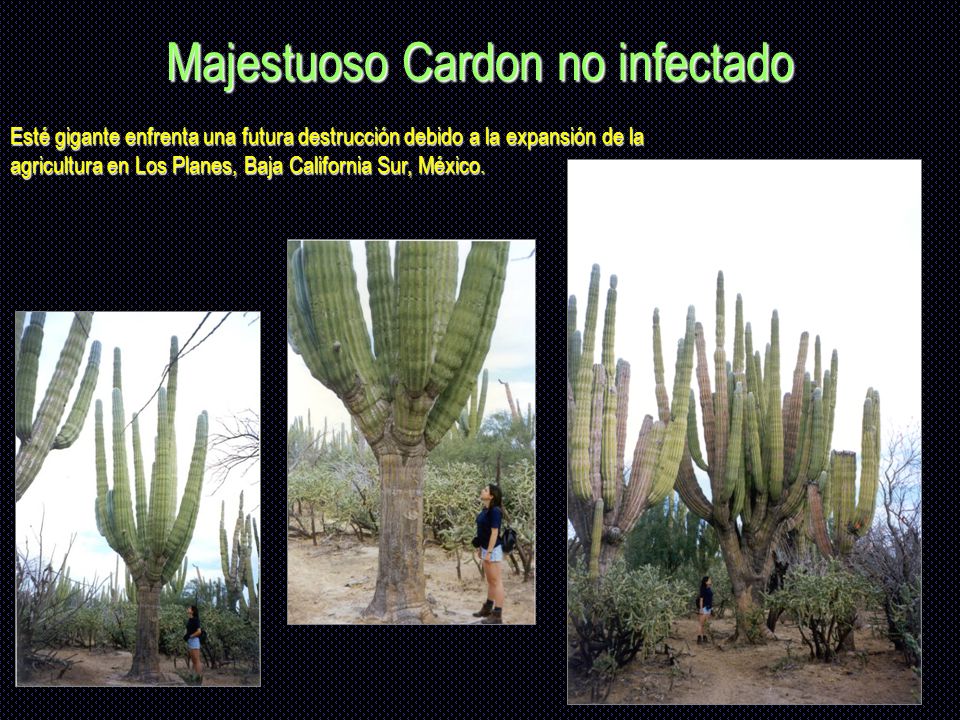 Majestuoso Cardon no infectado

Esté gigante enfrenta una futura destrucción debido a la expansión de la agricultura en Los Planes, Baja California Sur, México.